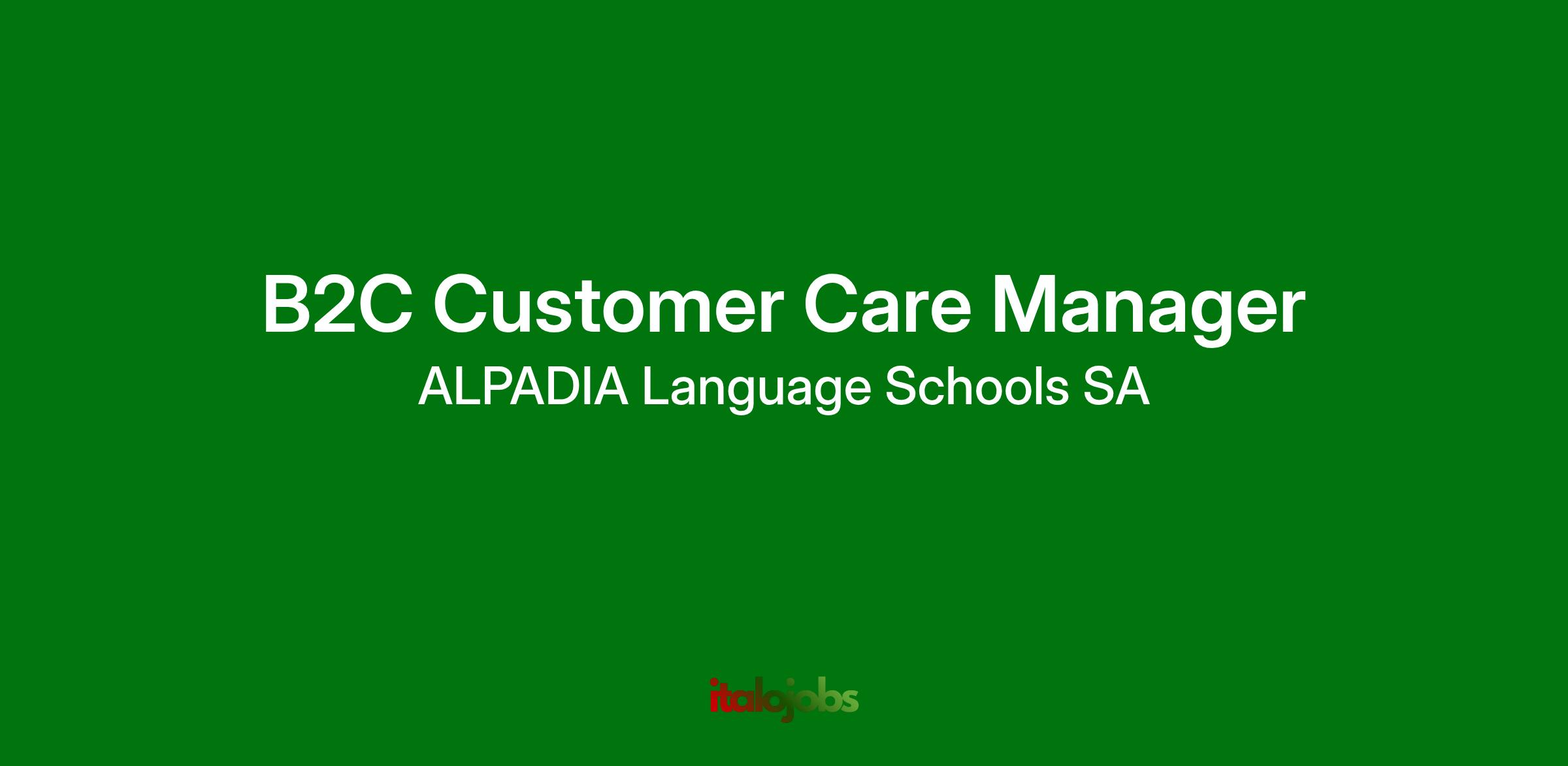 B2C Customer Care Manager
ALPADIA Language Schools SA

italojobs